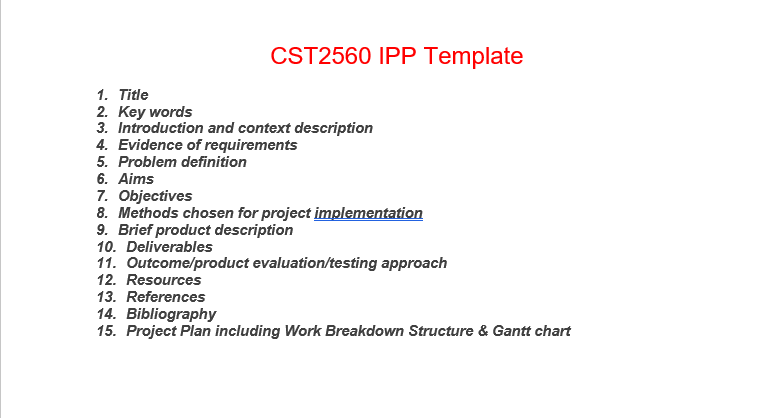 CST2560 IPP Template

1. Title
2. Key words
3. Introduction and context description
4. Evidence of requirements
5. Problem definition
6. Aims
7. Objectives
8. Methods chosen for project implementation
9. Brief product description
10. Deliverables
11. Outcome/product evaluation/testing approach
12. Resources
13. References
14. Bibliography
15. Project Plan including Work Breakdown Structure & Gantt chart